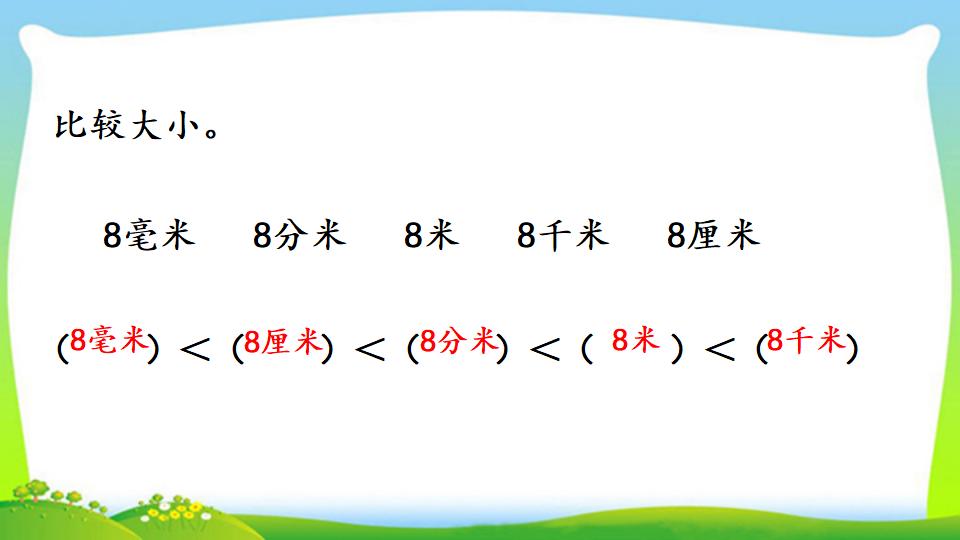 比较大小。

8毫米　8分米　8米　8千米　8厘米

(8毫米) ＜ (8厘米) ＜ (8分米) ＜ ( 8米 ) ＜ (8千米)